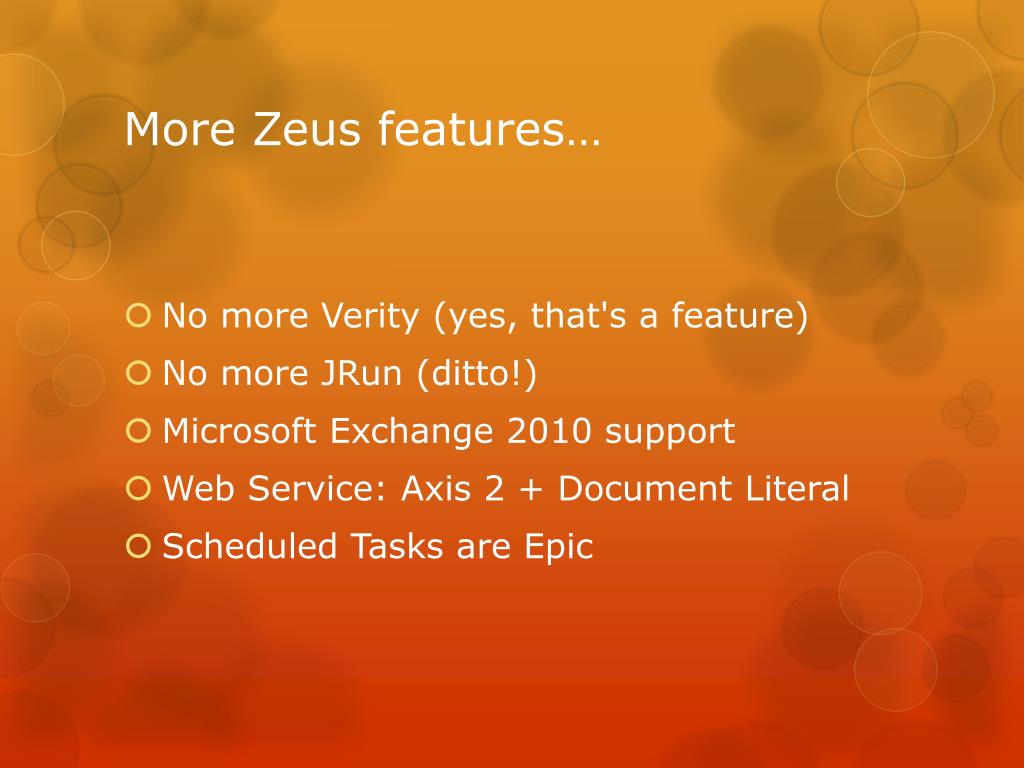 More Zeus features…

No more Verity (yes, that's a feature)
No more JRun (ditto!)
Microsoft Exchange 2010 support
Web Service: Axis 2 + Document Literal
Scheduled Tasks are Epic